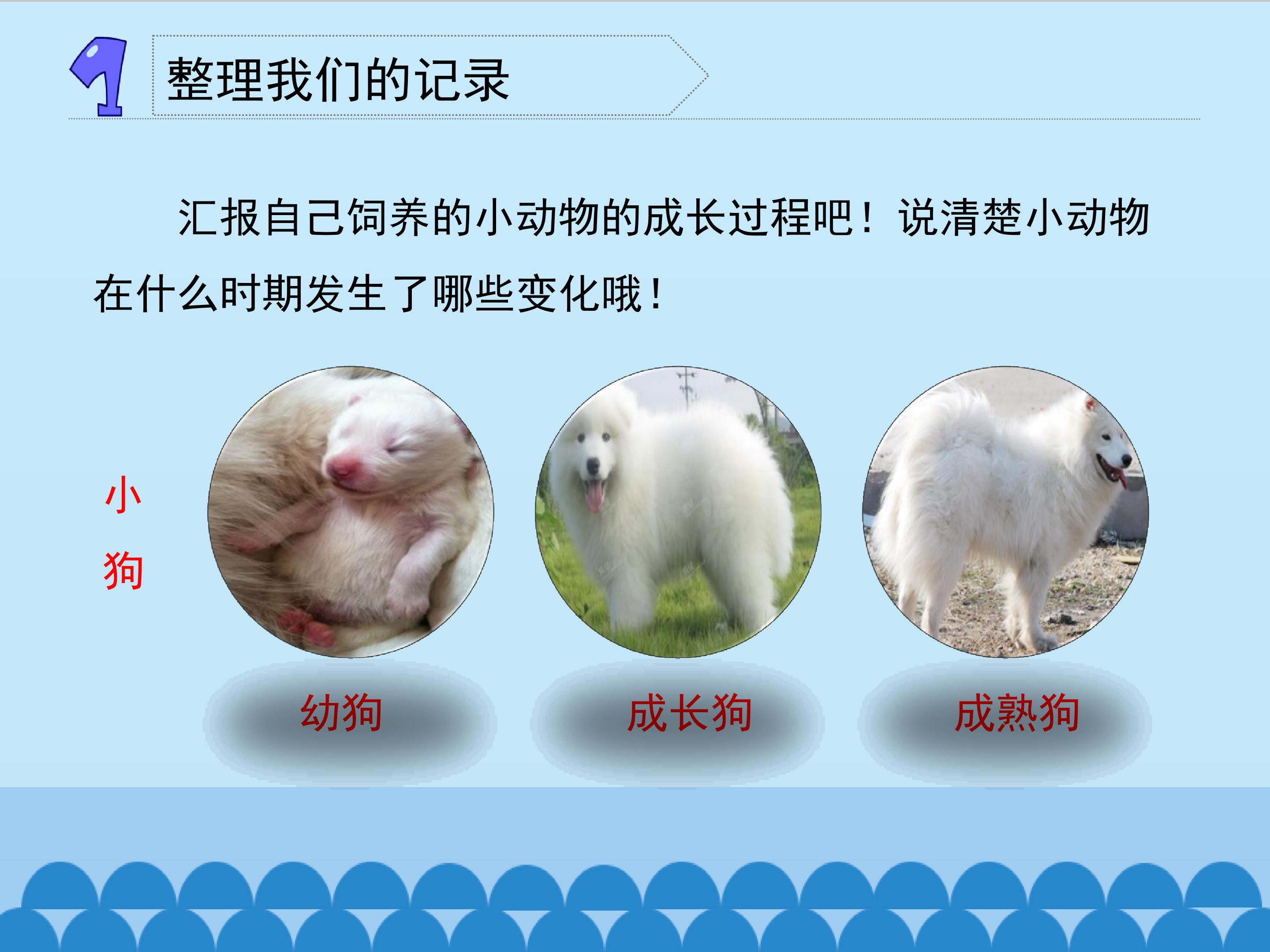 1 整理我们的记录

汇报自己饲养的小动物的成长过程吧！说清楚小动物在什么时期发生了哪些变化哦！

小狗

幼狗

成长狗

成熟狗